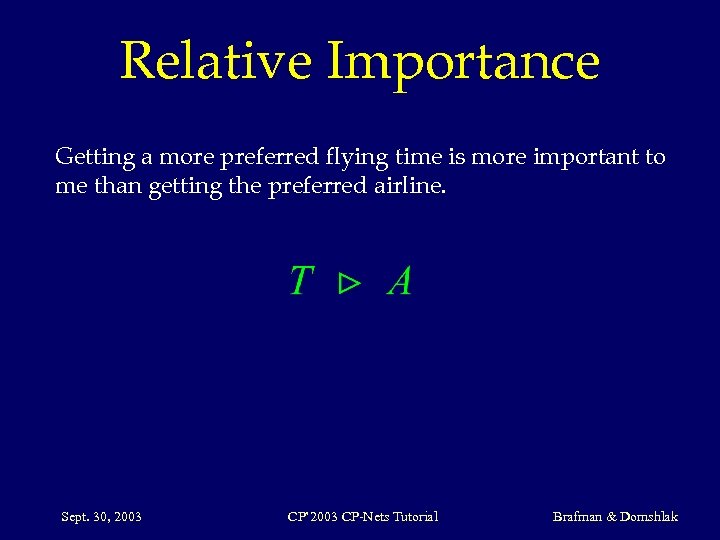 Relative Importance

Getting a more preferred flying time is more important to me than getting the preferred airline.

$T \triangleright A$

Sept. 30, 2003

CP'2003 CP-Nets Tutorial

Brafman & Domshlak